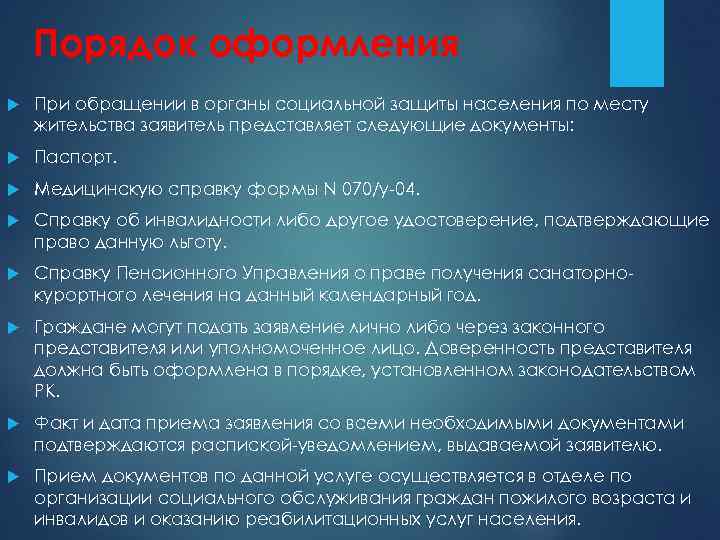 Порядок оформления

При обращении в органы социальной защиты населения по месту жительства заявитель представляет следующие документы:

Паспорт.

Медицинскую справку формы N 070/у-04.

Справку об инвалидности либо другое удостоверение, подтверждающие право данную льготу.

Справку Пенсионного Управления о праве получения санаторно-курортного лечения на данный календарный год.

Граждане могут подать заявление лично либо через законного представителя или уполномоченное лицо. Доверенность представителя должна быть оформлена в порядке, установленном законодательством РК.

Факт и дата приема заявления со всеми необходимыми документами подтверждаются распиской-уведомлением, выдаваемой заявителю.

Прием документов по данной услуге осуществляется в отделе по организации социального обслуживания граждан пожилого возраста и инвалидов и оказанию реабилитационных услуг населения.